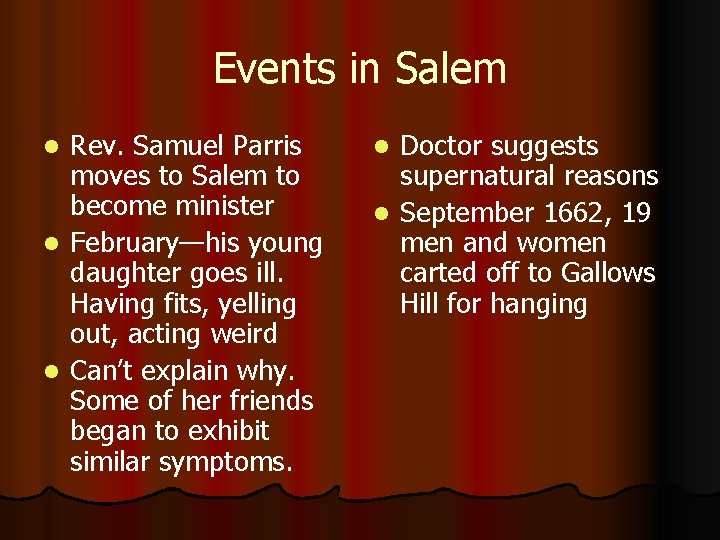 Events in Salem

- Rev. Samuel Parris moves to Salem to become minister
- February—his young daughter goes ill. Having fits, yelling out, acting weird
- Can't explain why. Some of her friends began to exhibit similar symptoms.

- Doctor suggests supernatural reasons
- September 1662, 19 men and women carted off to Gallows Hill for hanging